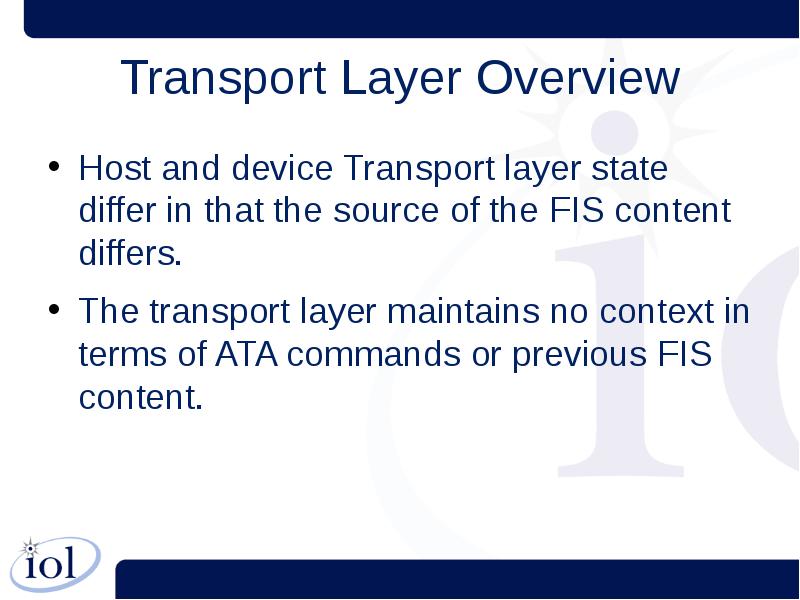 Transport Layer Overview

• Host and device Transport layer state differ in that the source of the FIS content differs.

• The transport layer maintains no context in terms of ATA commands or previous FIS content.

iol